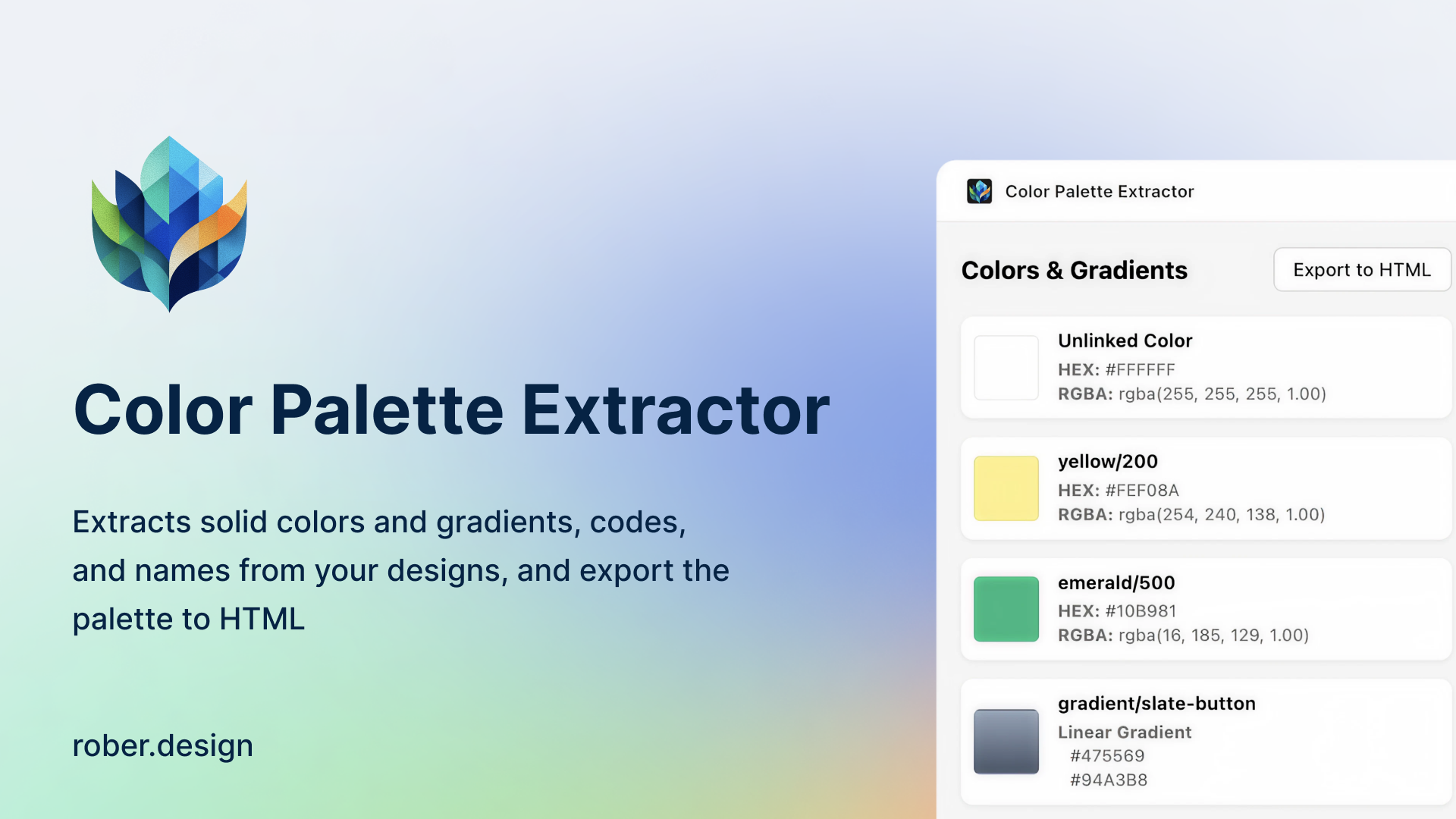 Color Palette Extractor

Extracts solid colors and gradients, codes, and names from your designs, and export the palette to HTML

rober.design

Color Palette Extractor

Colors & Gradients

Export to HTML

Unlinked Color
HEX: #FFFFFF
RGBA: rgba(255, 255, 255, 1.00)

yellow/200
HEX: #FEF08A
RGBA: rgba(254, 240, 138, 1.00)

emerald/500
HEX: #10B981
RGBA: rgba(16, 185, 129, 1.00)

gradient/slate-button
Linear Gradient
#475569
#94A3B8